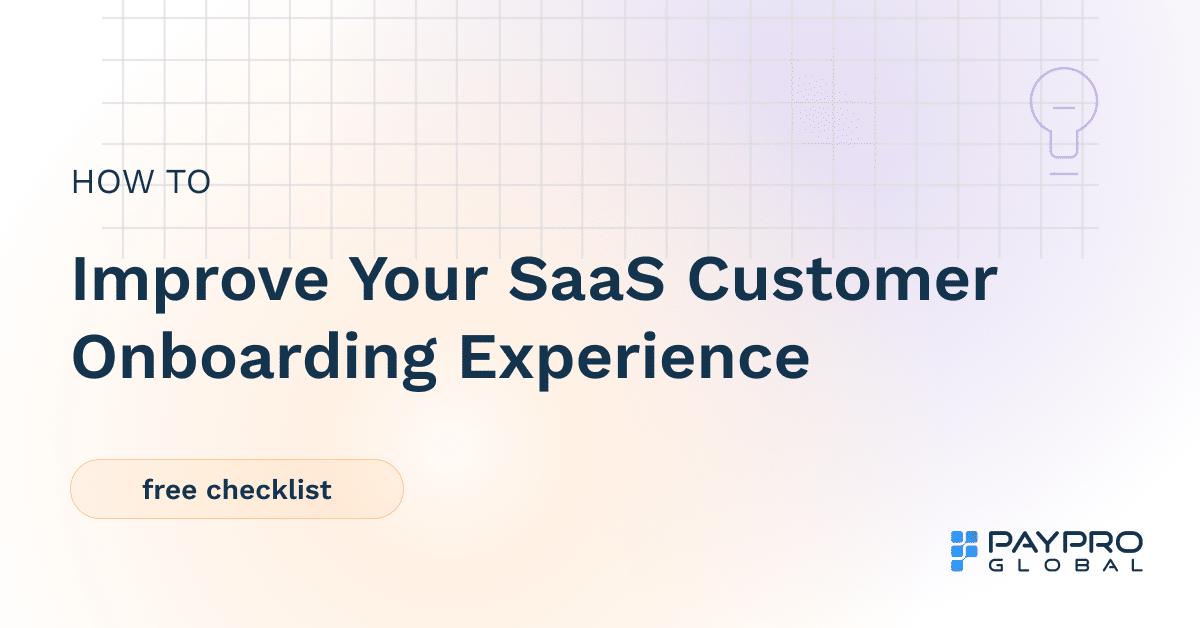 HOW TO

Improve Your SaaS Customer Onboarding Experience

free checklist

PAYPRO GLOBAL